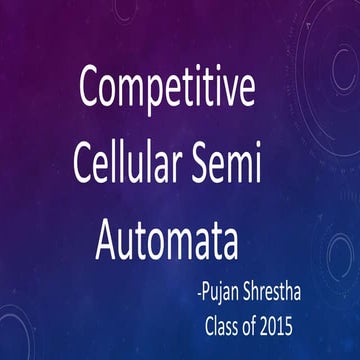 Competitive Cellular Semi Automata

-Pujan Shrestha
Class of 2015